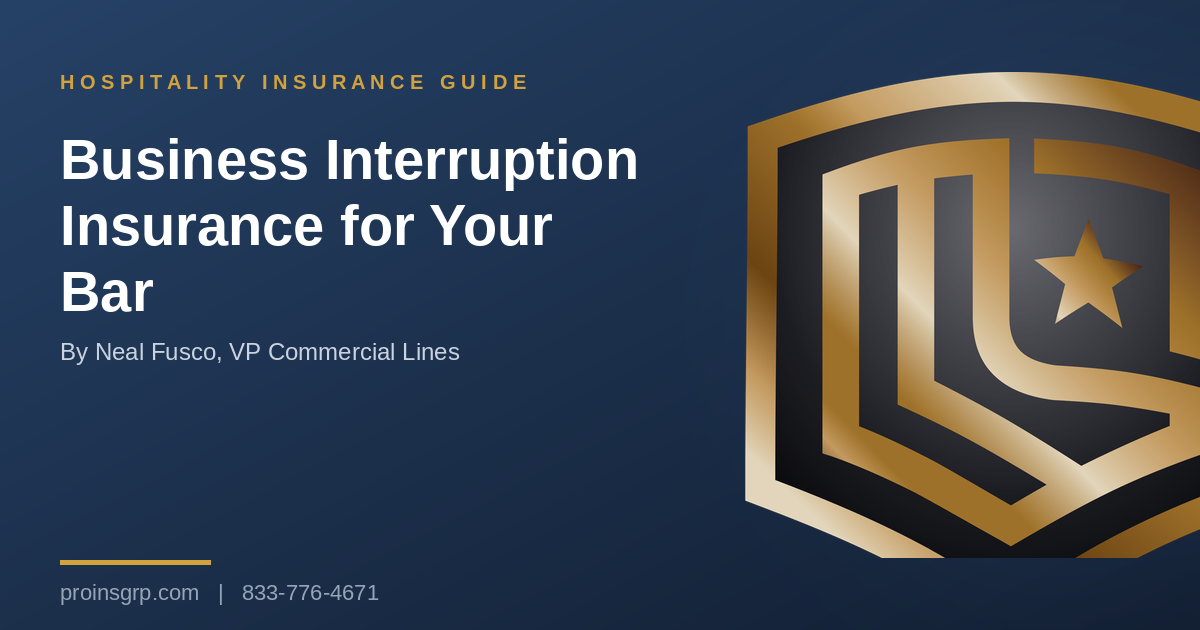 HOSPITALITY INSURANCE GUIDE

Business Interruption Insurance for Your Bar

By Neal Fusco, VP Commercial Lines

proinsgrp.com | 833-776-4671